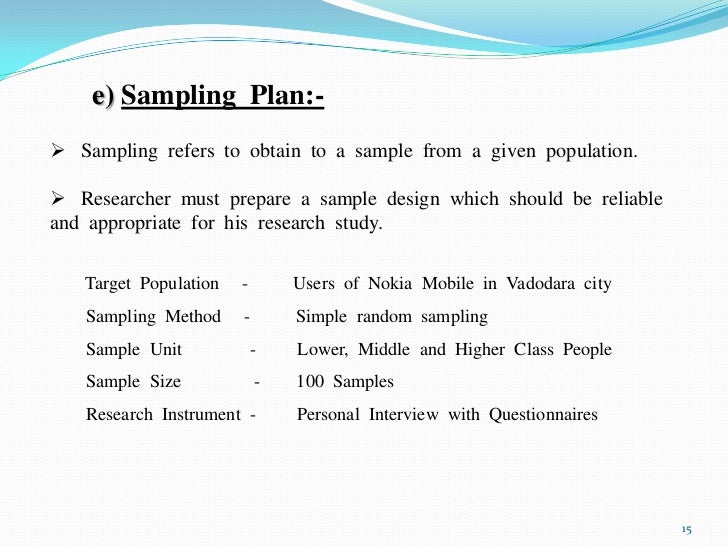 e) Sampling Plan:-

➢ Sampling refers to obtain to a sample from a given population.

➢ Researcher must prepare a sample design which should be reliable and appropriate for his research study.

Target Population - Users of Nokia Mobile in Vadodara city

Sampling Method - Simple random sampling

Sample Unit - Lower, Middle and Higher Class People

Sample Size - 100 Samples

Research Instrument - Personal Interview with Questionnaires

15